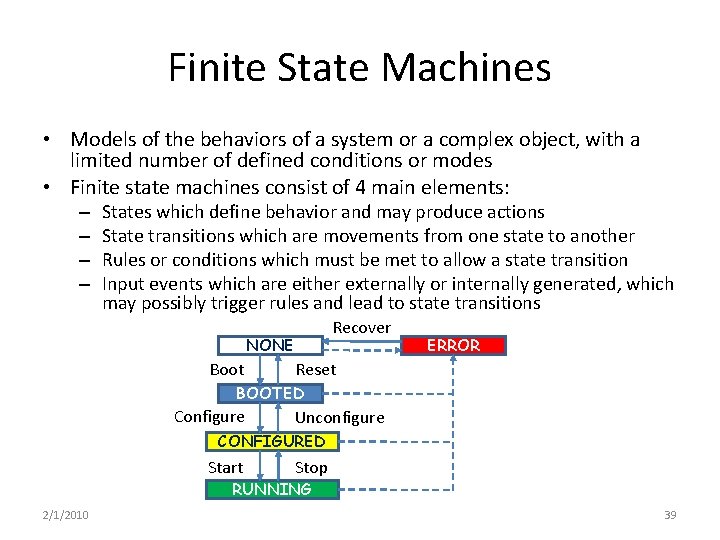 Finite State Machines

• Models of the behaviors of a system or a complex object, with a limited number of defined conditions or modes
• Finite state machines consist of 4 main elements:
  – States which define behavior and may produce actions
  – State transitions which are movements from one state to another
  – Rules or conditions which must be met to allow a state transition
  – Input events which are either externally or internally generated, which may possibly trigger rules and lead to state transitions

Recover
NONE
ERROR
Boot
Reset
BOOTED
Configure
Unconfigure
CONFIGURED
Start
Stop
RUNNING

2/1/2010
39